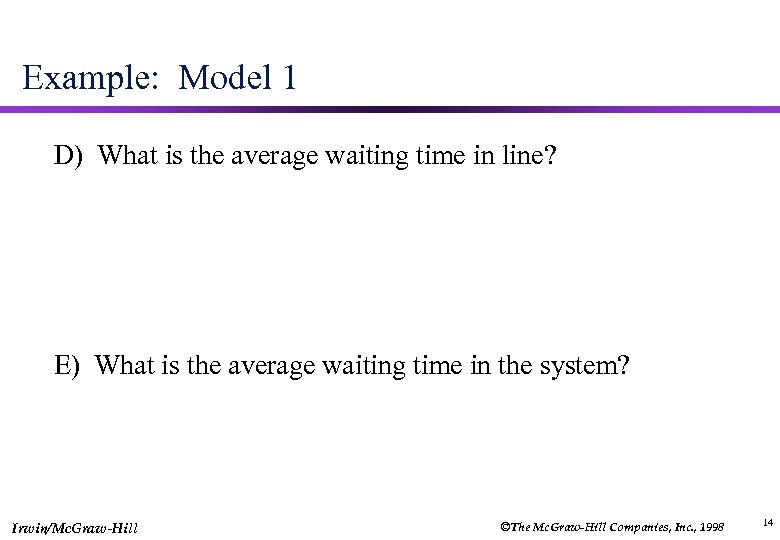 Example: Model 1

D) What is the average waiting time in line?

E) What is the average waiting time in the system?

Irwin/McGraw-Hill

©The McGraw-Hill Companies, Inc., 1998

14